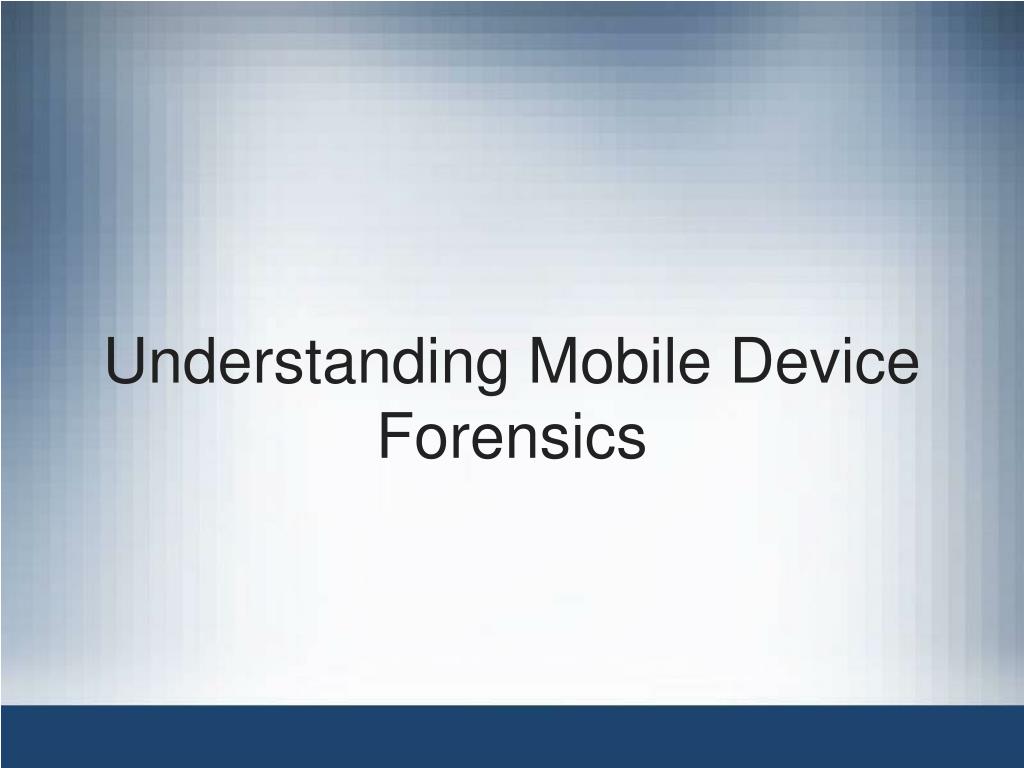 Understanding Mobile Device Forensics